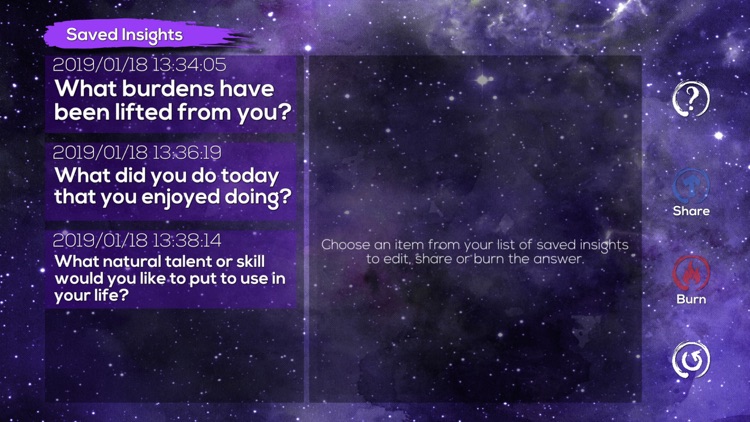 Saved Insights

2019/01/18 13:34:05
What burdens have been lifted from you?

2019/01/18 13:36:19
What did you do today that you enjoyed doing?

2019/01/18 13:38:14
What natural talent or skill would you like to put to use in your life?

Choose an item from your list of saved insights to edit, share or burn the answer.

?

Share

Burn